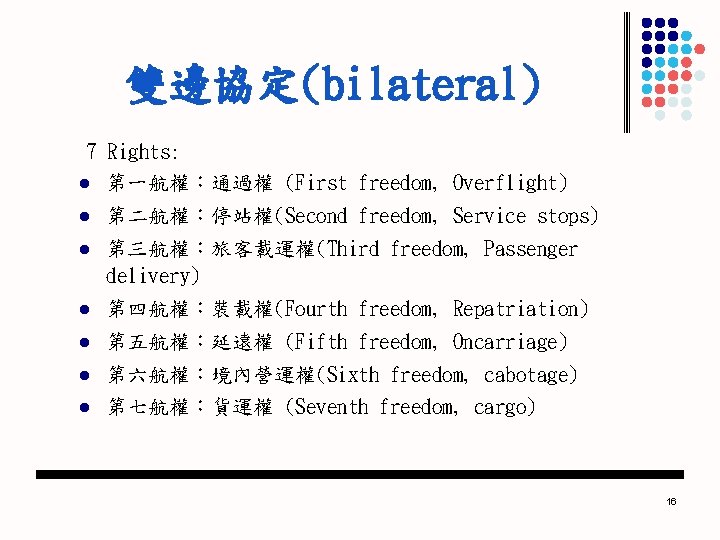 雙邊協定(bilateral)

7 Rights:

- 第一航權：通過權 (First freedom, Overflight)
- 第二航權：停站權(Second freedom, Service stops)
- 第三航權：旅客載運權(Third freedom, Passenger delivery)
- 第四航權：裝載權(Fourth freedom, Repatriation)
- 第五航權：延遠權 (Fifth freedom, Oncarriage)
- 第六航權：境內營運權(Sixth freedom, cabotage)
- 第七航權：貨運權 (Seventh freedom, cargo)

16